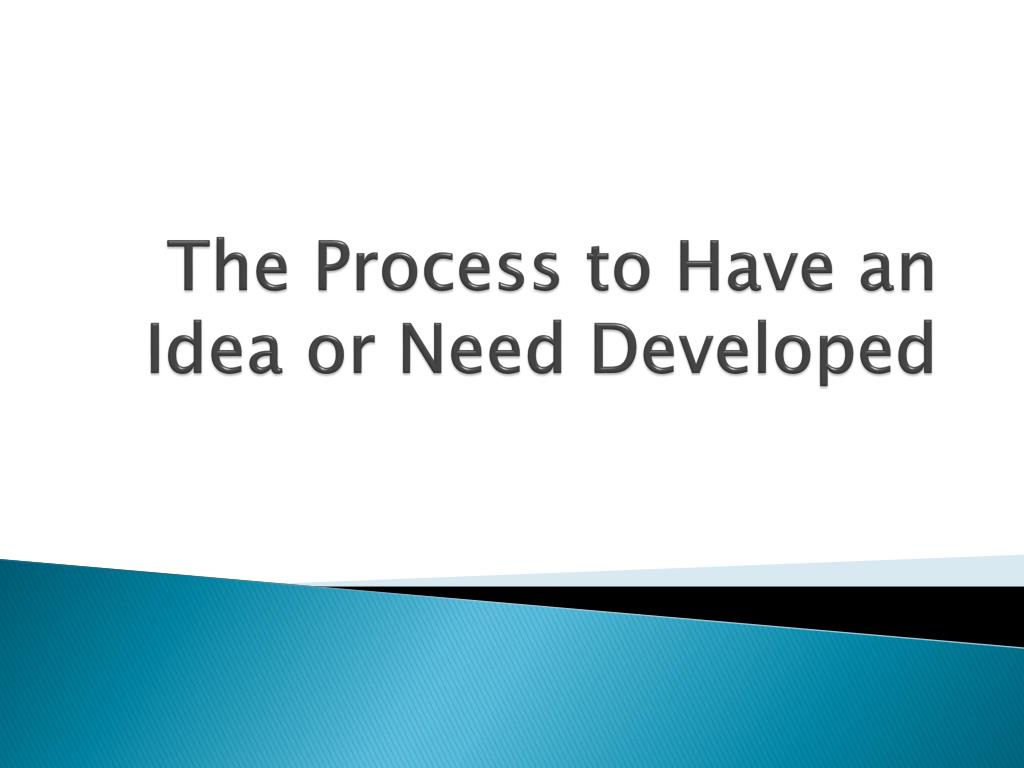 The Process to Have an Idea or Need Developed